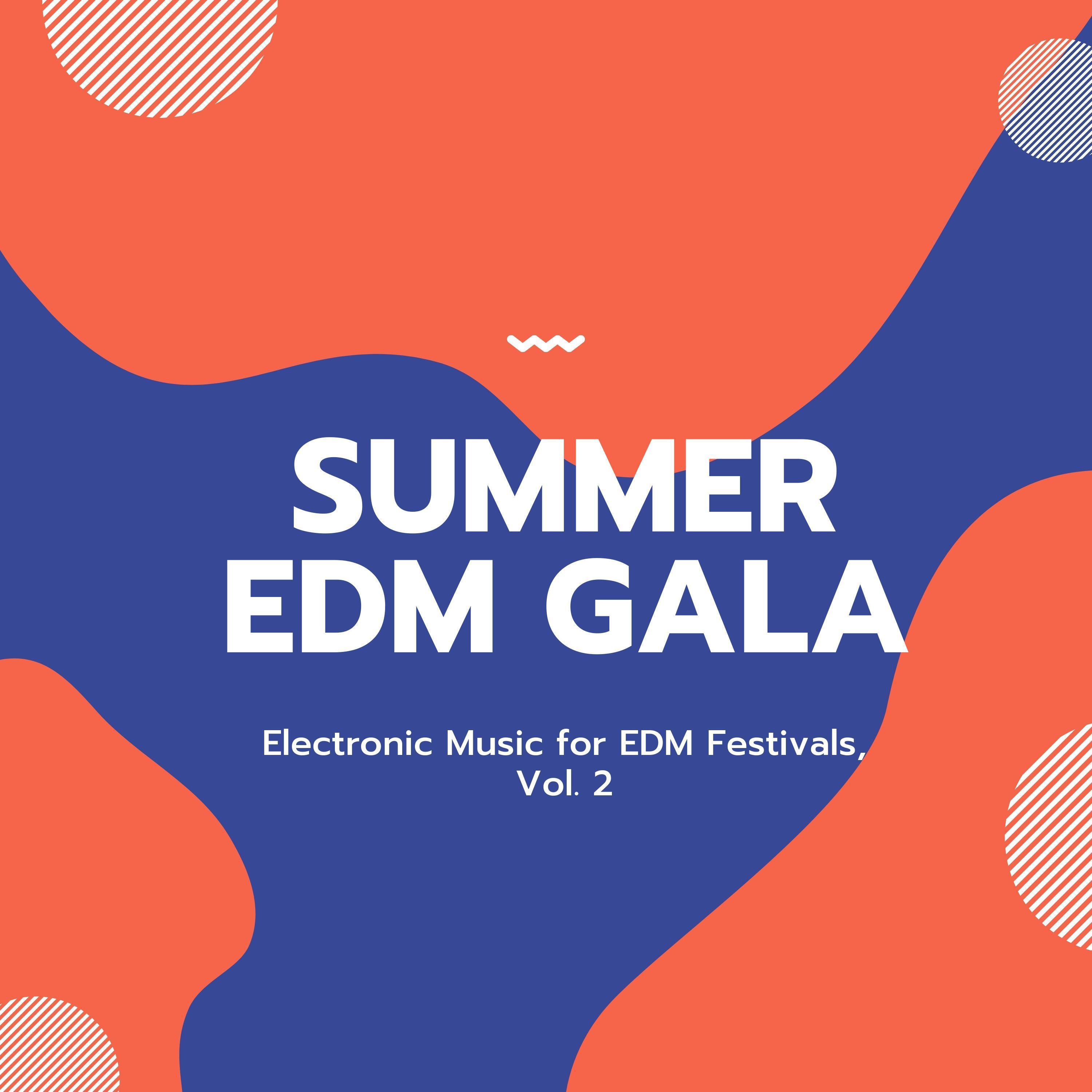 SUMMER
EDM GALA

Electronic Music for EDM Festivals, Vol. 2